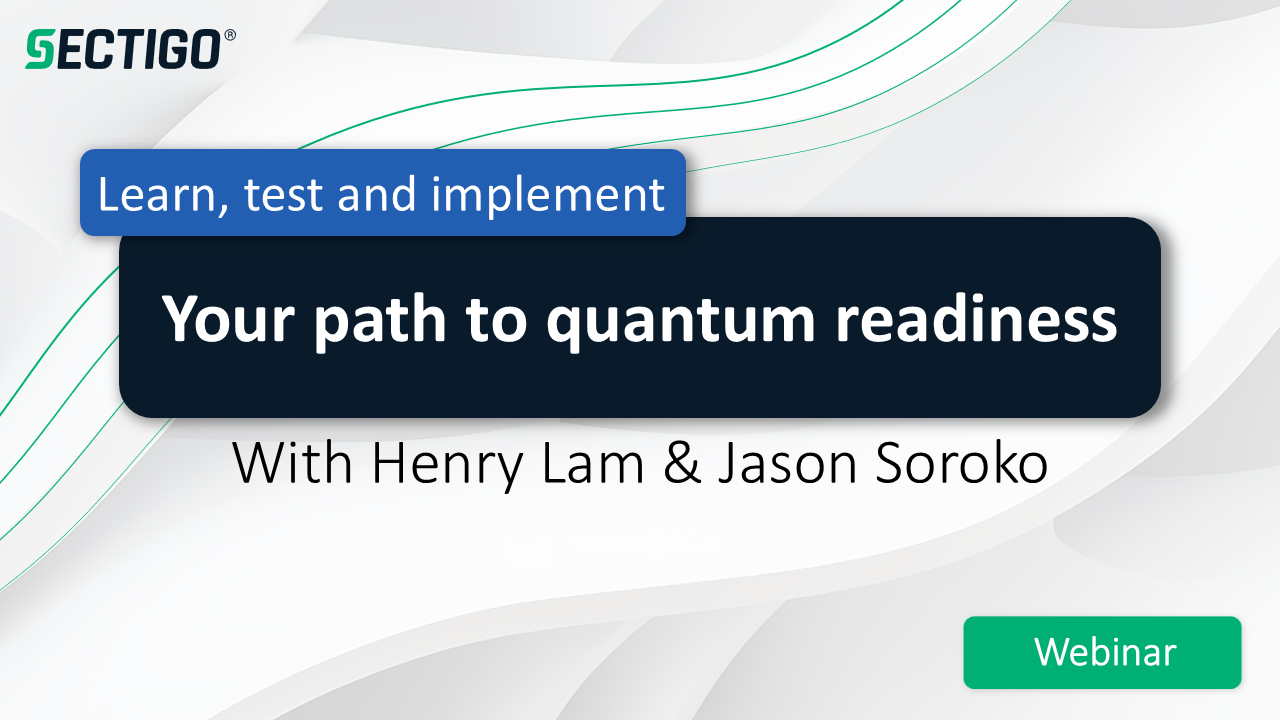 SECTIGO®

Learn, test and implement

Your path to quantum readiness

With Henry Lam & Jason Soroko

Webinar